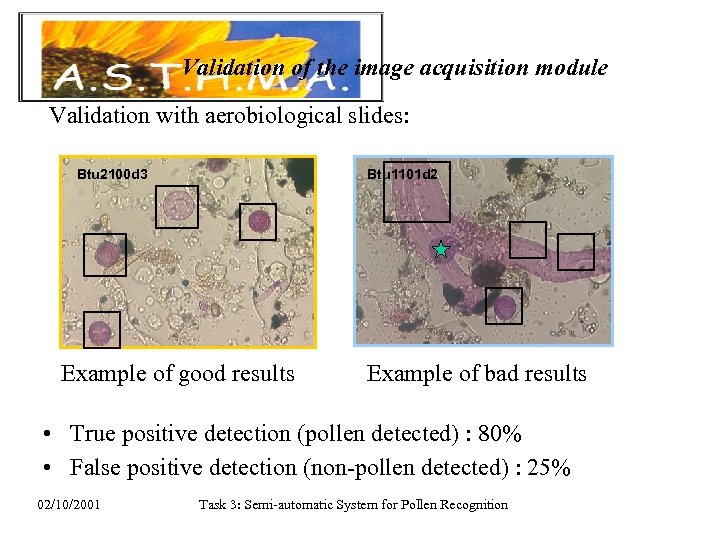 A.S.T.H.M.A.

Validation of the image acquisition module

Validation with aerobiological slides:

Btu2100d3

Btu1101d2

Example of good results

Example of bad results

• True positive detection (pollen detected) : 80%
• False positive detection (non-pollen detected) : 25%

02/10/2001

Task 3: Semi-automatic System for Pollen Recognition